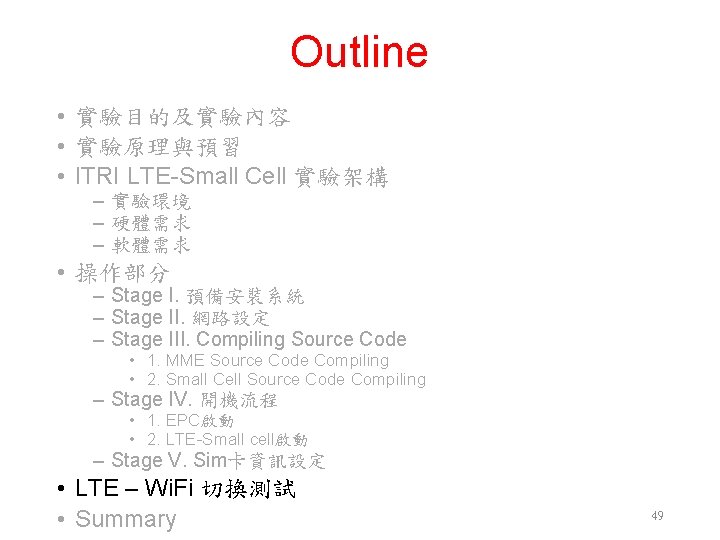 Outline

• 實驗目的及實驗內容
• 實驗原理與預習
• ITRI LTE-Small Cell 實驗架構
– 實驗環境
– 硬體需求
– 軟體需求
• 操作部分
– Stage I. 預備安裝系統
– Stage II. 網路設定
– Stage III. Compiling Source Code
• 1. MME Source Code Compiling
• 2. Small Cell Source Code Compiling
– Stage IV. 開機流程
• 1. EPC啟動
• 2. LTE-Small cell啟動
– Stage V. Sim卡資訊設定
• LTE – WiFi 切換測試
• Summary

49